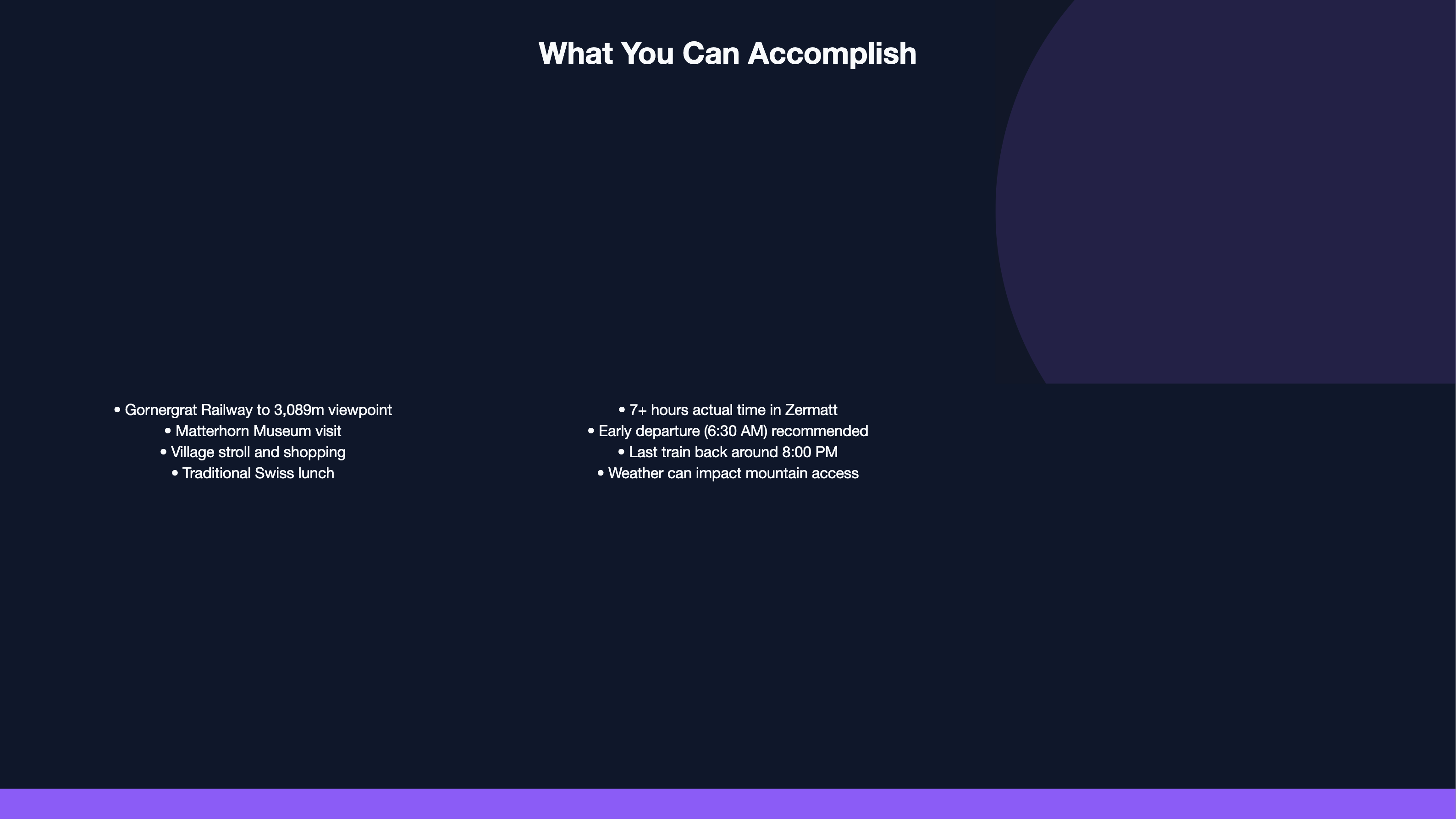 What You Can Accomplish

• Gornergrat Railway to 3,089m viewpoint
• Matterhorn Museum visit
• Village stroll and shopping
• Traditional Swiss lunch

• 7+ hours actual time in Zermatt
• Early departure (6:30 AM) recommended
• Last train back around 8:00 PM
• Weather can impact mountain access